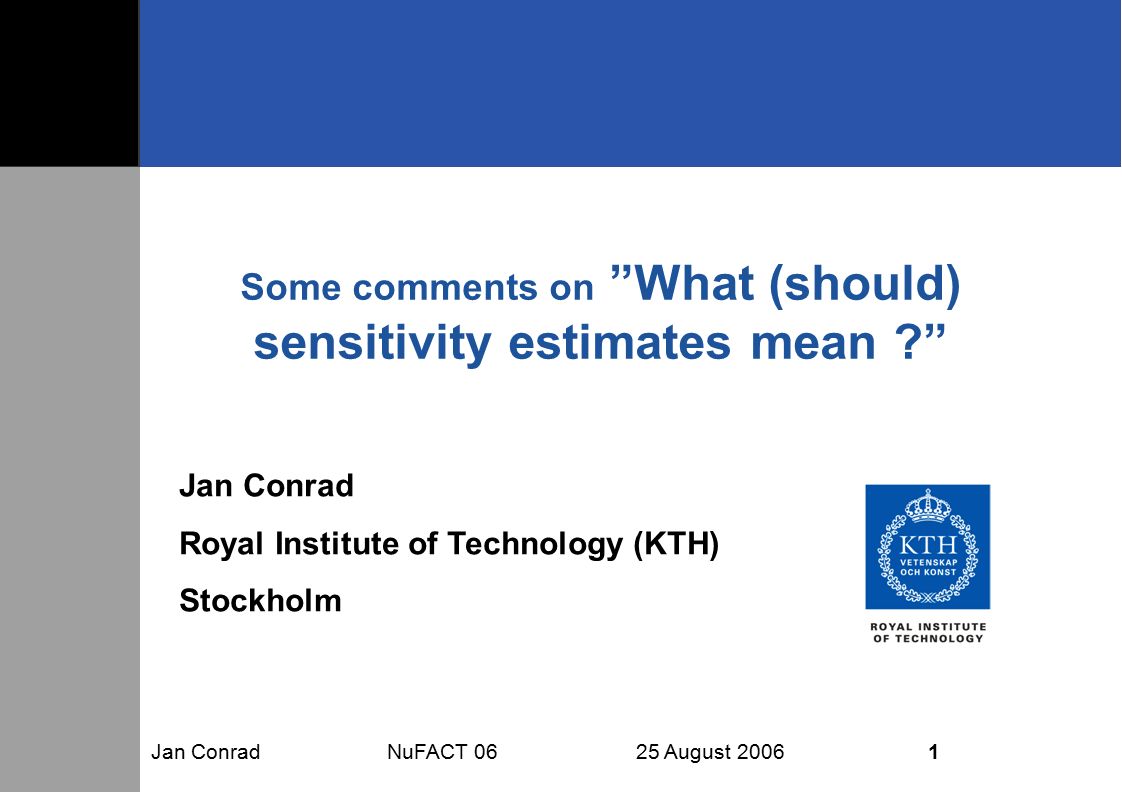 Some comments on ”What (should) sensitivity estimates mean ?”

Jan Conrad

Royal Institute of Technology (KTH)

Stockholm

KTH
VETENSKAP
OCH KONST

ROYAL INSTITUTE
OF TECHNOLOGY

Jan Conrad NuFACT 06 25 August 2006 1